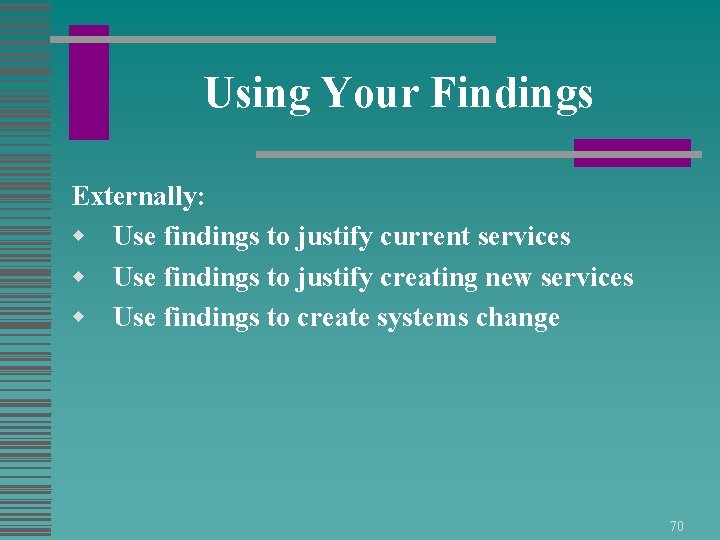 Using Your Findings

Externally:
- Use findings to justify current services
- Use findings to justify creating new services
- Use findings to create systems change

70